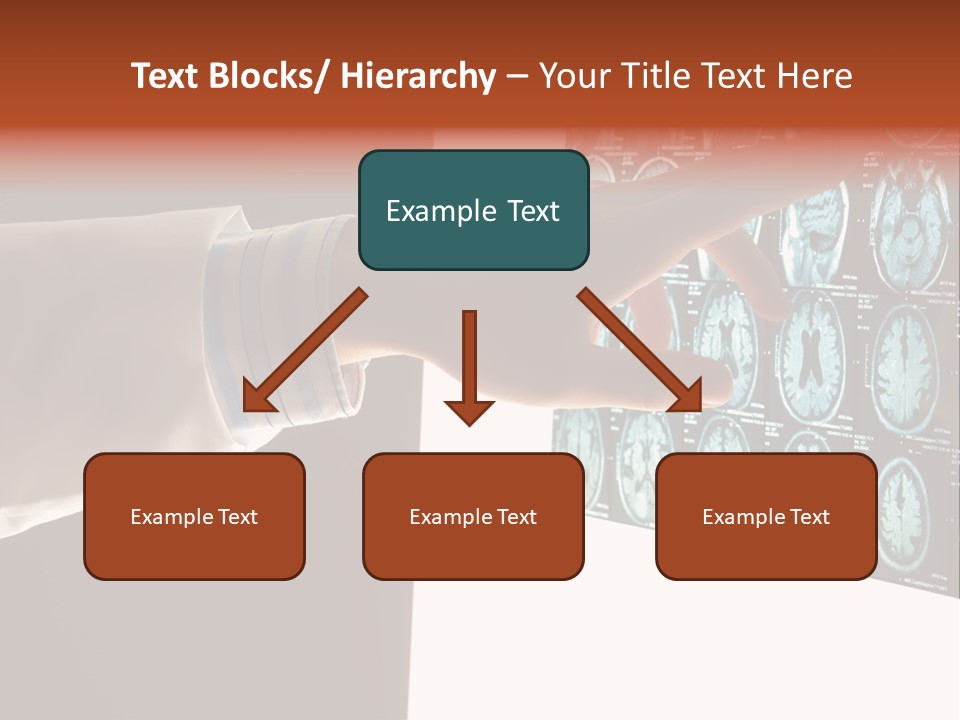 Text Blocks/ Hierarchy – Your Title Text Here

Example Text

Example Text

Example Text

Example Text